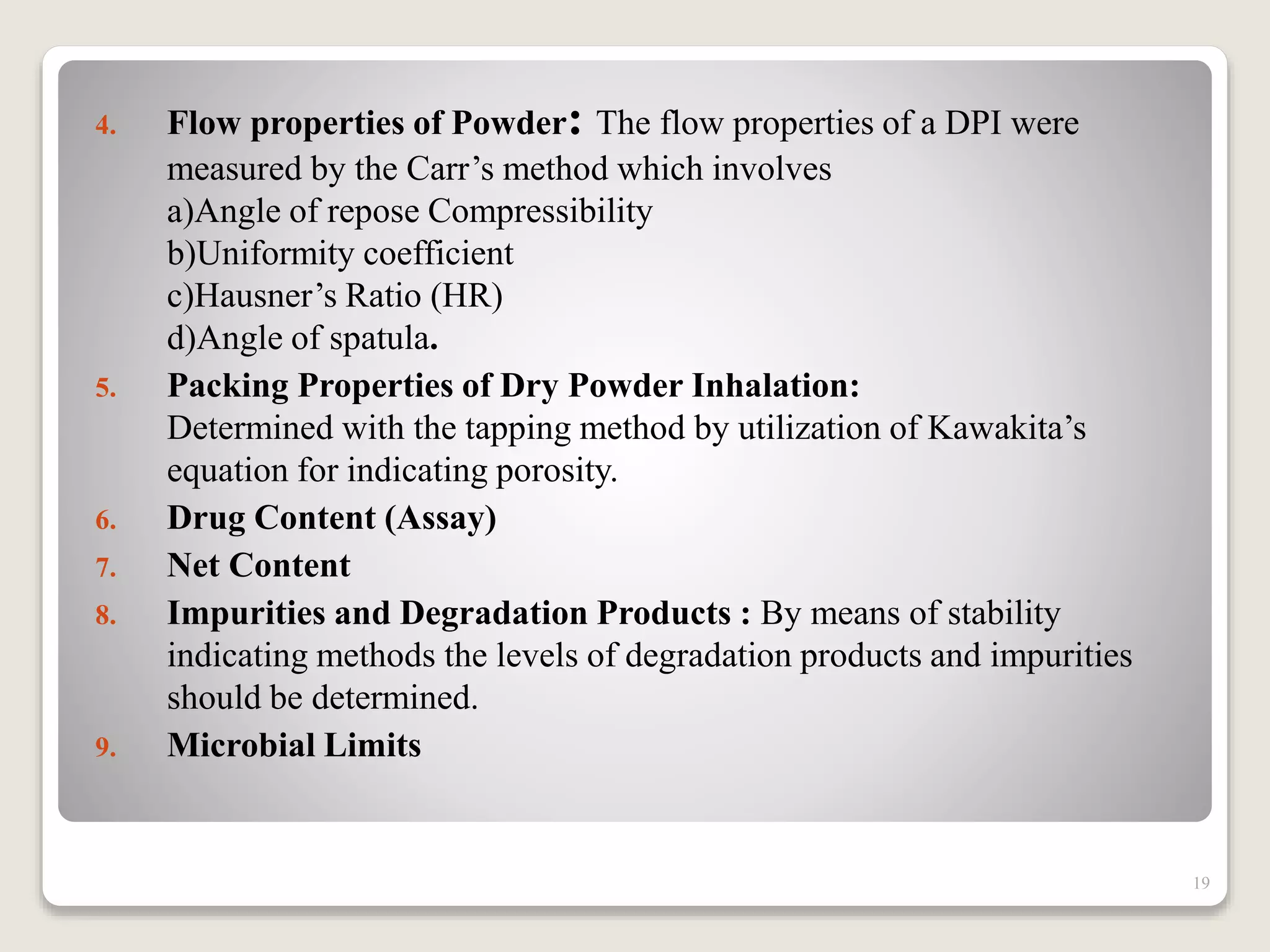 4. Flow properties of Powder: The flow properties of a DPI were measured by the Carr’s method which involves
a)Angle of repose Compressibility
b)Uniformity coefficient
c)Hausner’s Ratio (HR)
d)Angle of spatula.

5. Packing Properties of Dry Powder Inhalation: Determined with the tapping method by utilization of Kawakita’s equation for indicating porosity.

6. Drug Content (Assay)

7. Net Content

8. Impurities and Degradation Products : By means of stability indicating methods the levels of degradation products and impurities should be determined.

9. Microbial Limits

19